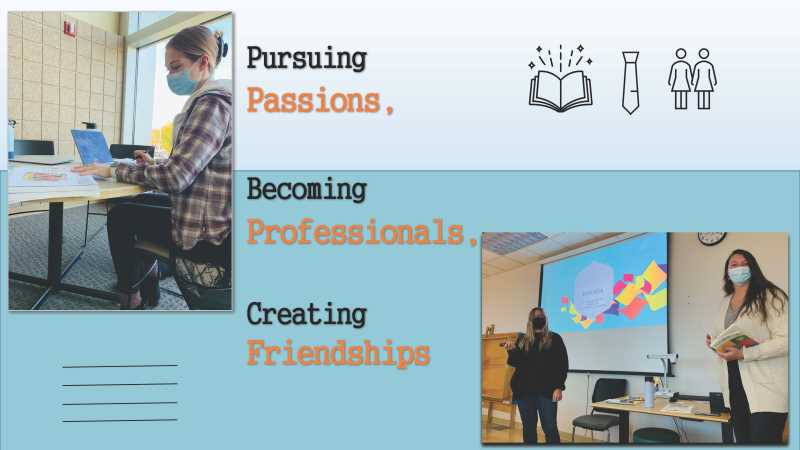 Pursuing
Passions,

Becoming
Professionals,

Creating
Friendships